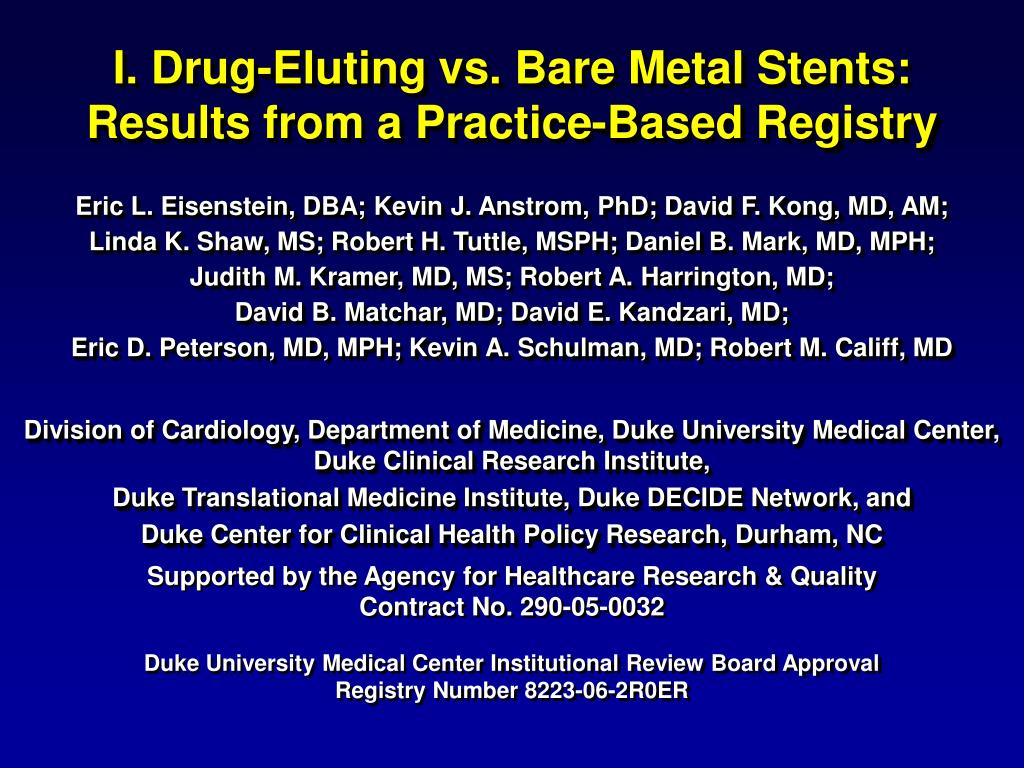 I. Drug-Eluting vs. Bare Metal Stents: Results from a Practice-Based Registry

Eric L. Eisenstein, DBA; Kevin J. Anstrom, PhD; David F. Kong, MD, AM; Linda K. Shaw, MS; Robert H. Tuttle, MSPH; Daniel B. Mark, MD, MPH; Judith M. Kramer, MD, MS; Robert A. Harrington, MD; David B. Matchar, MD; David E. Kandzari, MD; Eric D. Peterson, MD, MPH; Kevin A. Schulman, MD; Robert M. Califf, MD

Division of Cardiology, Department of Medicine, Duke University Medical Center, Duke Clinical Research Institute,
Duke Translational Medicine Institute, Duke DECIDE Network, and
Duke Center for Clinical Health Policy Research, Durham, NC

Supported by the Agency for Healthcare Research & Quality
Contract No. 290-05-0032

Duke University Medical Center Institutional Review Board Approval
Registry Number 8223-06-2R0ER